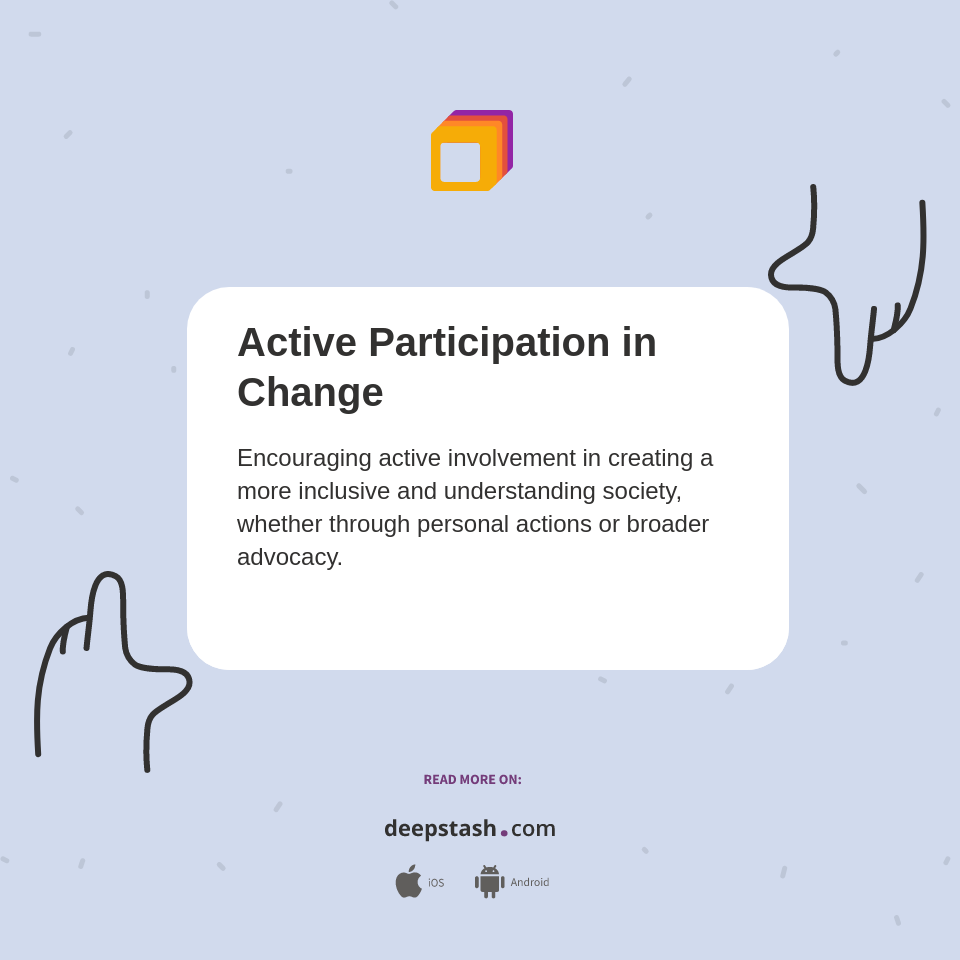 Active Participation in Change

Encouraging active involvement in creating a more inclusive and understanding society, whether through personal actions or broader advocacy.

READ MORE ON:

deepstash.com

iOS Android